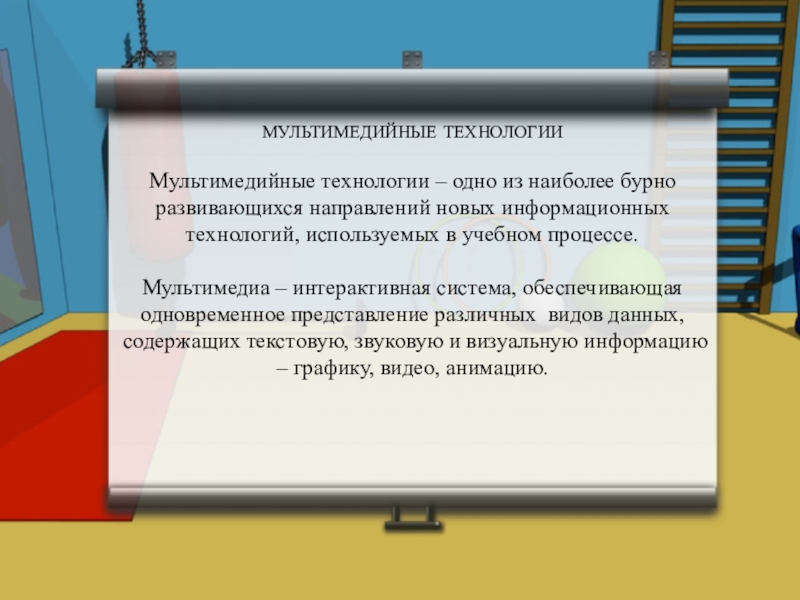 МУЛЬТИМЕДИЙНЫЕ ТЕХНОЛОГИИ

Мультимедийные технологии – одно из наиболее бурно развивающихся направлений новых информационных технологий, используемых в учебном процессе.

Мультимедиа – интерактивная система, обеспечивающая одновременное представление различных видов данных, содержащих текстовую, звуковую и визуальную информацию – графику, видео, анимацию.